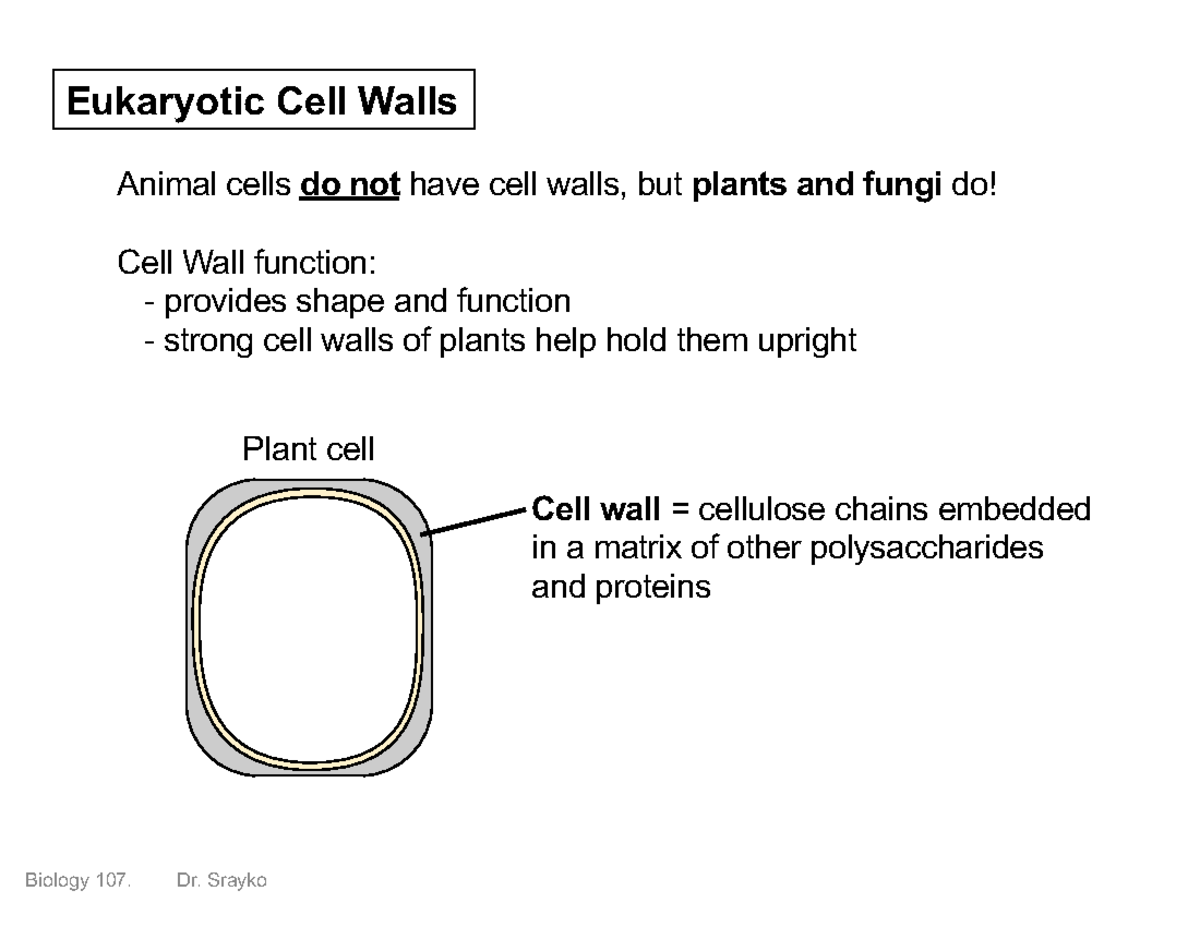 Eukaryotic Cell Walls

Animal cells do not have cell walls, but plants and fungi do!

Cell Wall function:
- provides shape and function
- strong cell walls of plants help hold them upright

Plant cell

Cell wall = cellulose chains embedded in a matrix of other polysaccharides and proteins

Biology 107. Dr. Srayko